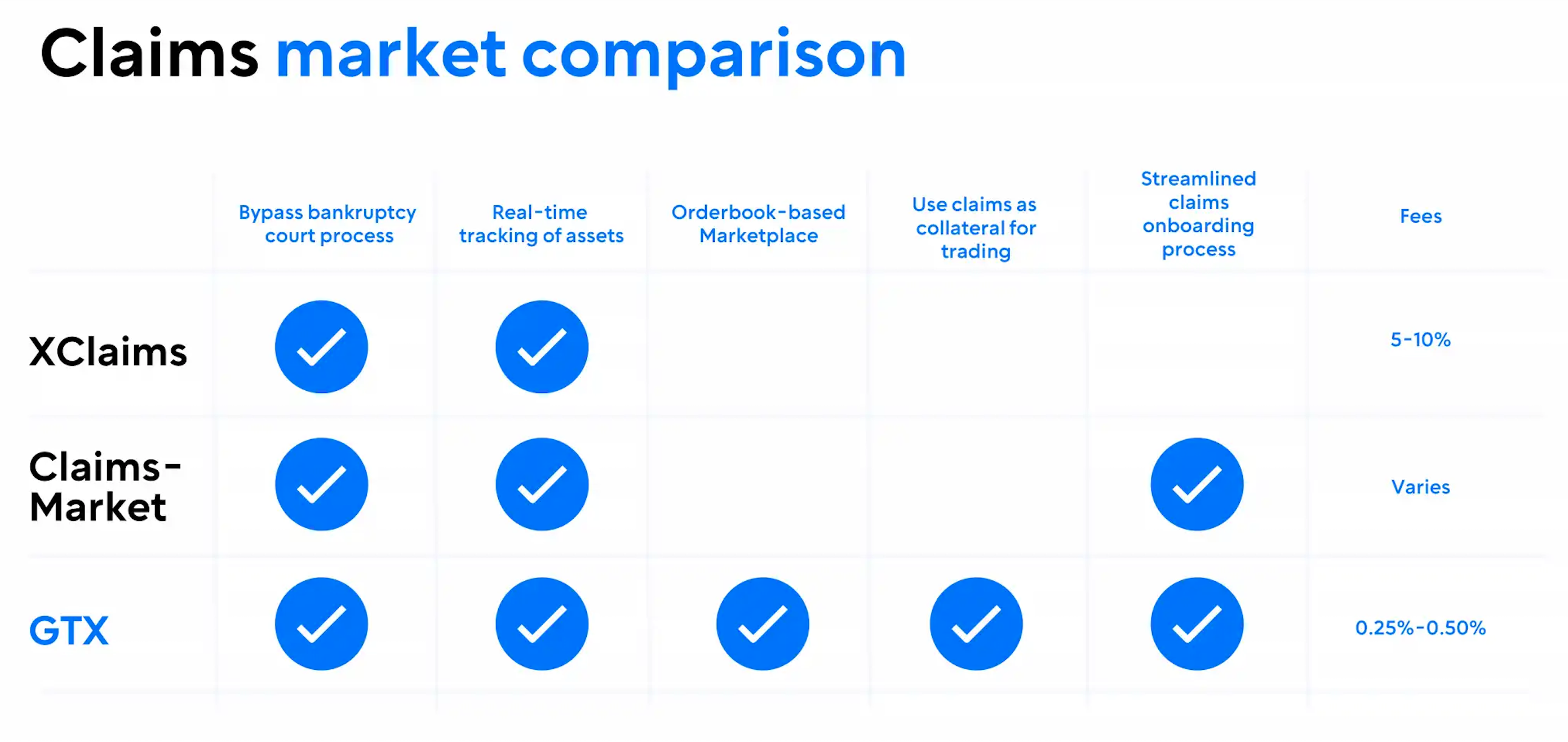 Claims market comparison

| | Bypass bankruptcy court process | Real-time tracking of assets | Orderbook-based Marketplace | Use claims as collateral for trading | Streamlined claims onboarding process | Fees |
|---|---|---|---|---|---|---|
| XClaims | ✓ | ✓ | | | | 5-10% |
| Claims-Market | ✓ | ✓ | | | ✓ | Varies |
| GTX | ✓ | ✓ | ✓ | ✓ | ✓ | 0.25%-0.50% |